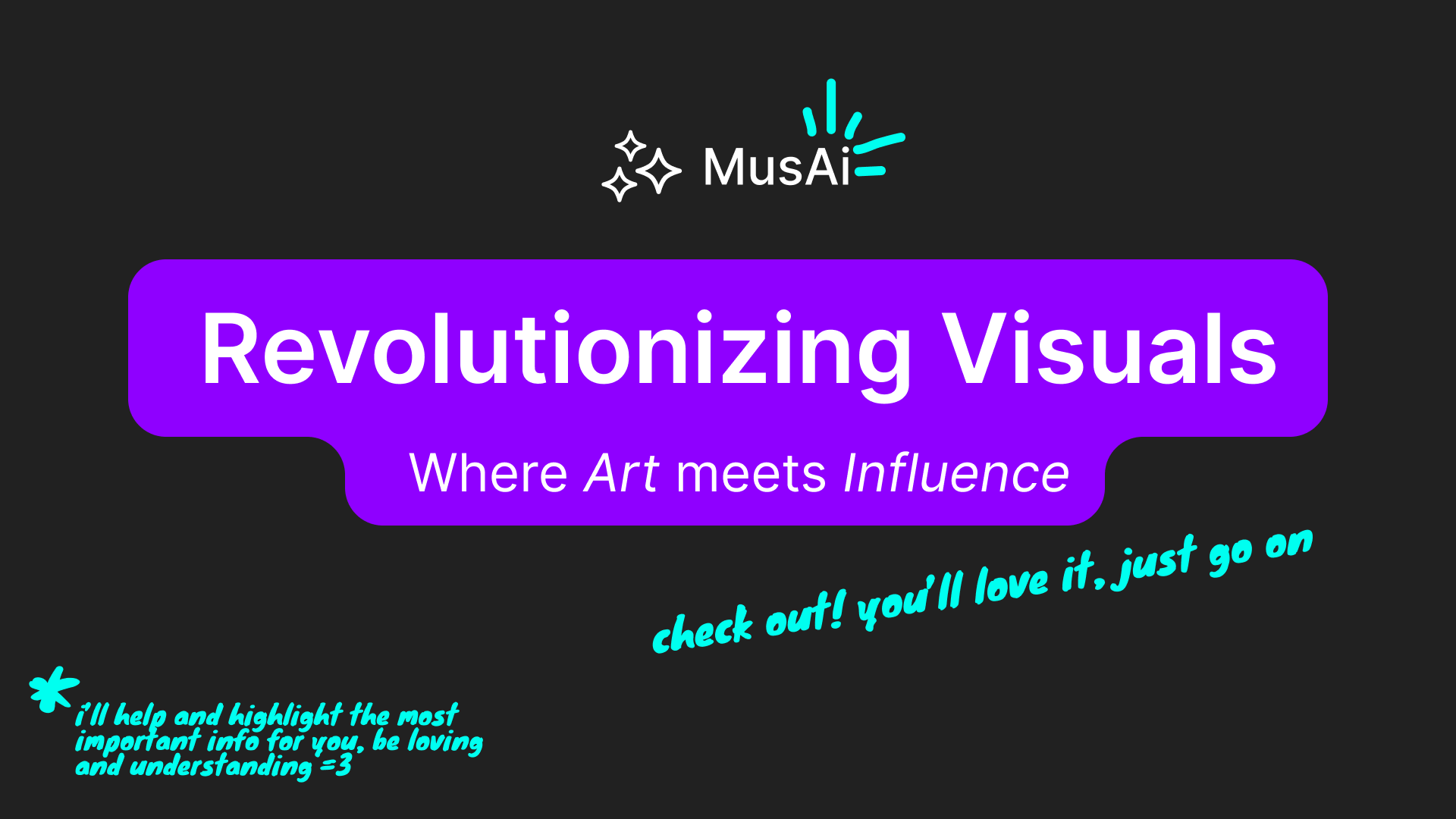 MusAi

Revolutionizing Visuals

Where Art meets Influence

check out! you'll love it, just go on

*

i'll help and highlight the most important info for you, be loving and understanding =3